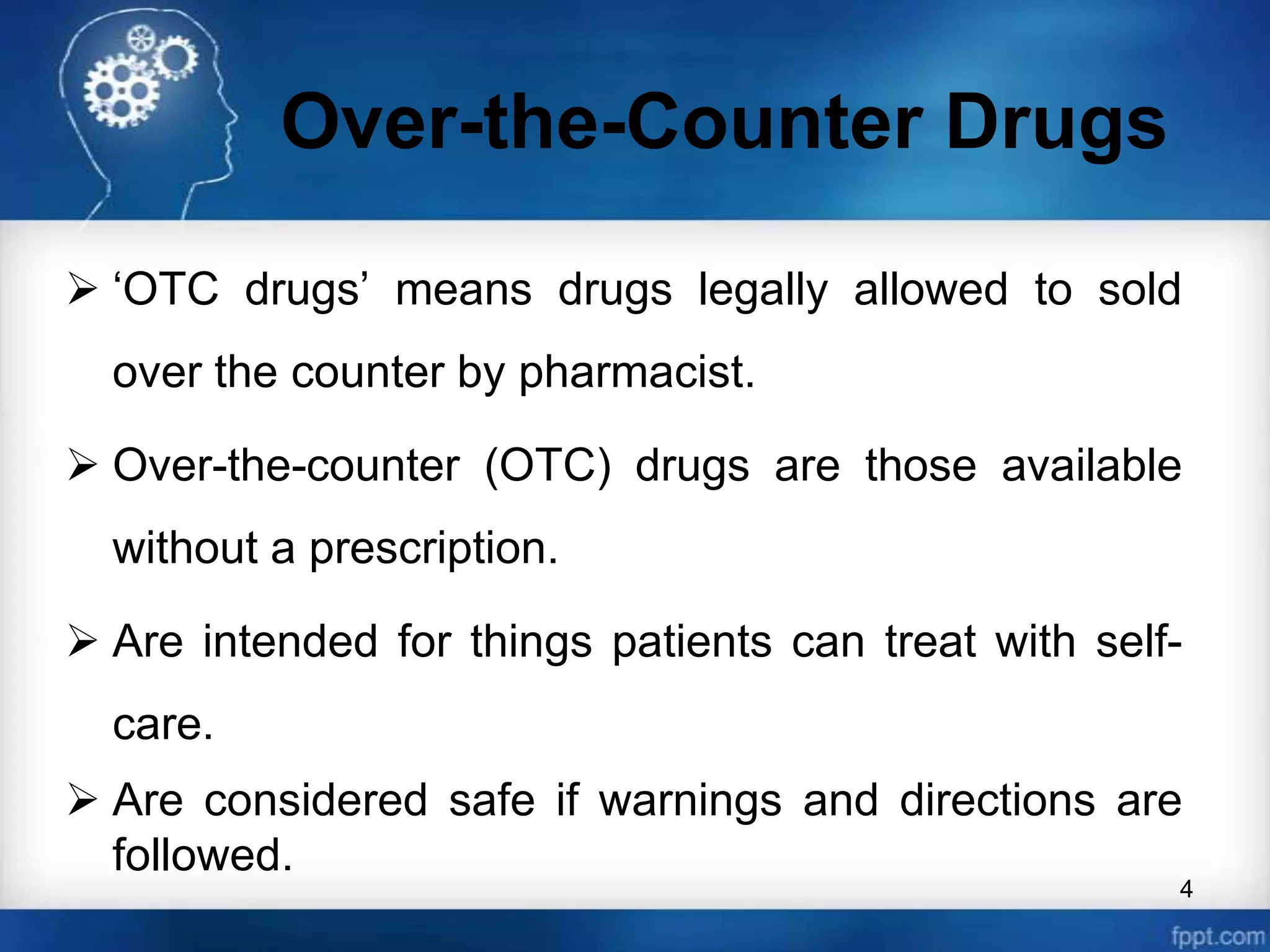 Over-the-Counter Drugs

➢ ‘OTC drugs’ means drugs legally allowed to sold over the counter by pharmacist.

➢ Over-the-counter (OTC) drugs are those available without a prescription.

➢ Are intended for things patients can treat with self-care.

➢ Are considered safe if warnings and directions are followed.

4

fppt.com